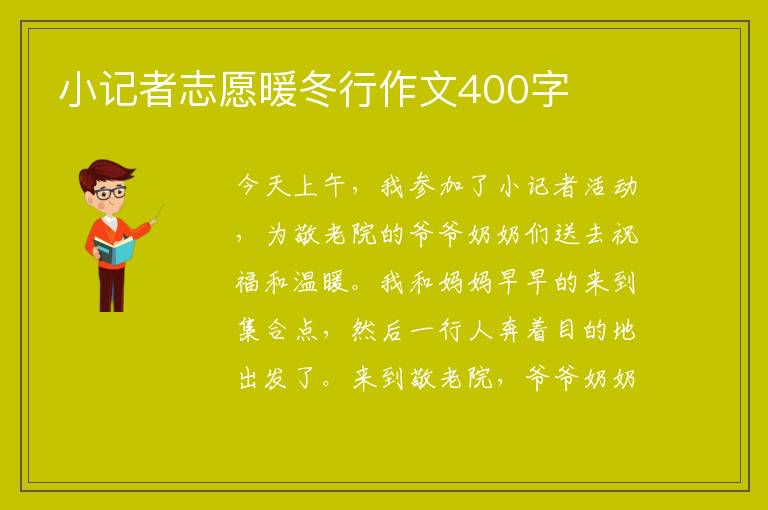 小记者志愿暖冬行作文400字

今天上午，我参加了小记者活动，为敬老院的爷爷奶奶们送去祝福和温暖。我和妈妈早早的来到集合点，然后一行人奔着目的地出发了。来到敬老院，爷爷奶奶